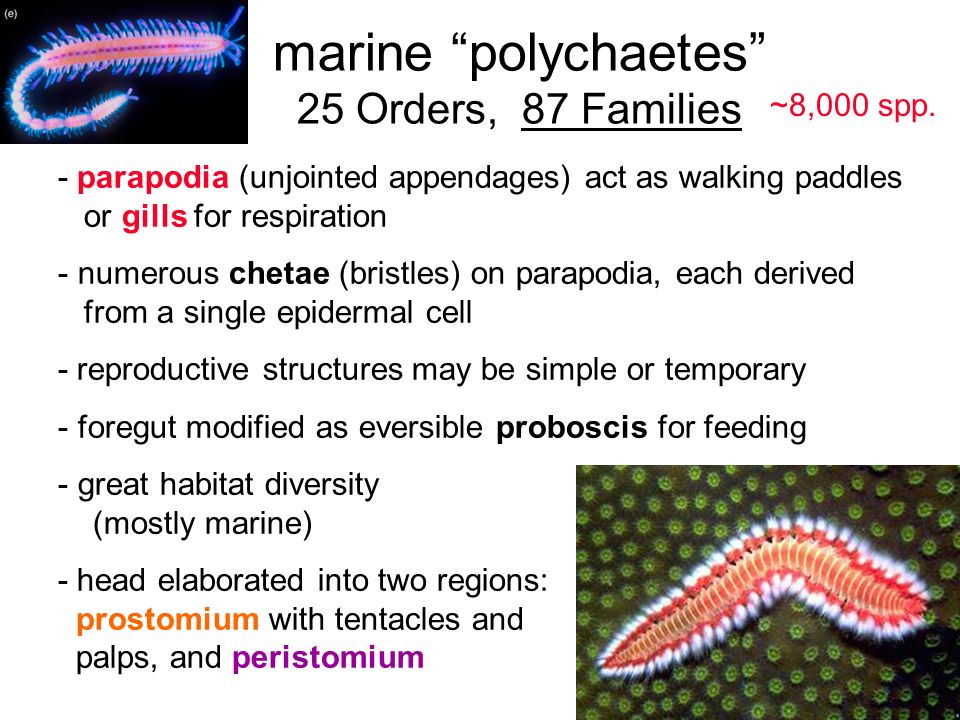 (e)

marine “polychaetes”
25 Orders, 87 Families ~8,000 spp.

- parapodia (unjointed appendages) act as walking paddles or gills for respiration

- numerous chetae (bristles) on parapodia, each derived from a single epidermal cell

- reproductive structures may be simple or temporary

- foregut modified as eversible proboscis for feeding

- great habitat diversity (mostly marine)

- head elaborated into two regions: prostomium with tentacles and palps, and peristomium